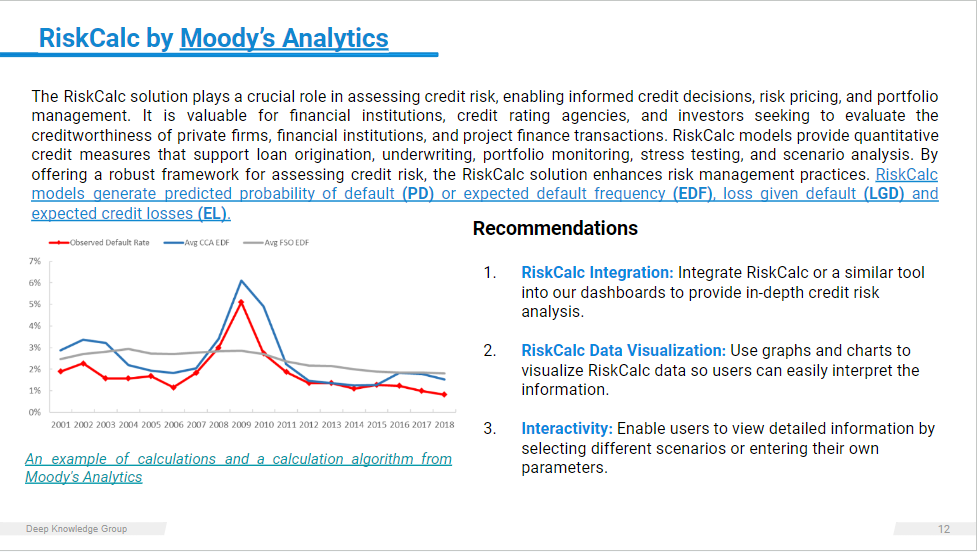 RiskCalc by Moody's Analytics

The RiskCalc solution plays a crucial role in assessing credit risk, enabling informed credit decisions, risk pricing, and portfolio management. It is valuable for financial institutions, credit rating agencies, and investors seeking to evaluate the creditworthiness of private firms, financial institutions, and project finance transactions. RiskCalc models provide quantitative credit measures that support loan origination, underwriting, portfolio monitoring, stress testing, and scenario analysis. By offering a robust framework for assessing credit risk, the RiskCalc solution enhances risk management practices. RiskCalc models generate predicted probability of default (PD) or expected default frequency (EDF), loss given default (LGD) and expected credit losses (EL).

Observed Default Rate
Avg CCA EDF
Avg FSO EDF

7%
6%
5%
4%
3%
2%
1%
0%

2001 2002 2003 2004 2005 2006 2007 2008 2009 2010 2011 2012 2013 2014 2015 2016 2017 2018

An example of calculations and a calculation algorithm from Moody's Analytics

Recommendations

1. RiskCalc Integration: Integrate RiskCalc or a similar tool into our dashboards to provide in-depth credit risk analysis.

2. RiskCalc Data Visualization: Use graphs and charts to visualize RiskCalc data so users can easily interpret the information.

3. Interactivity: Enable users to view detailed information by selecting different scenarios or entering their own parameters.

Deep Knowledge Group

12